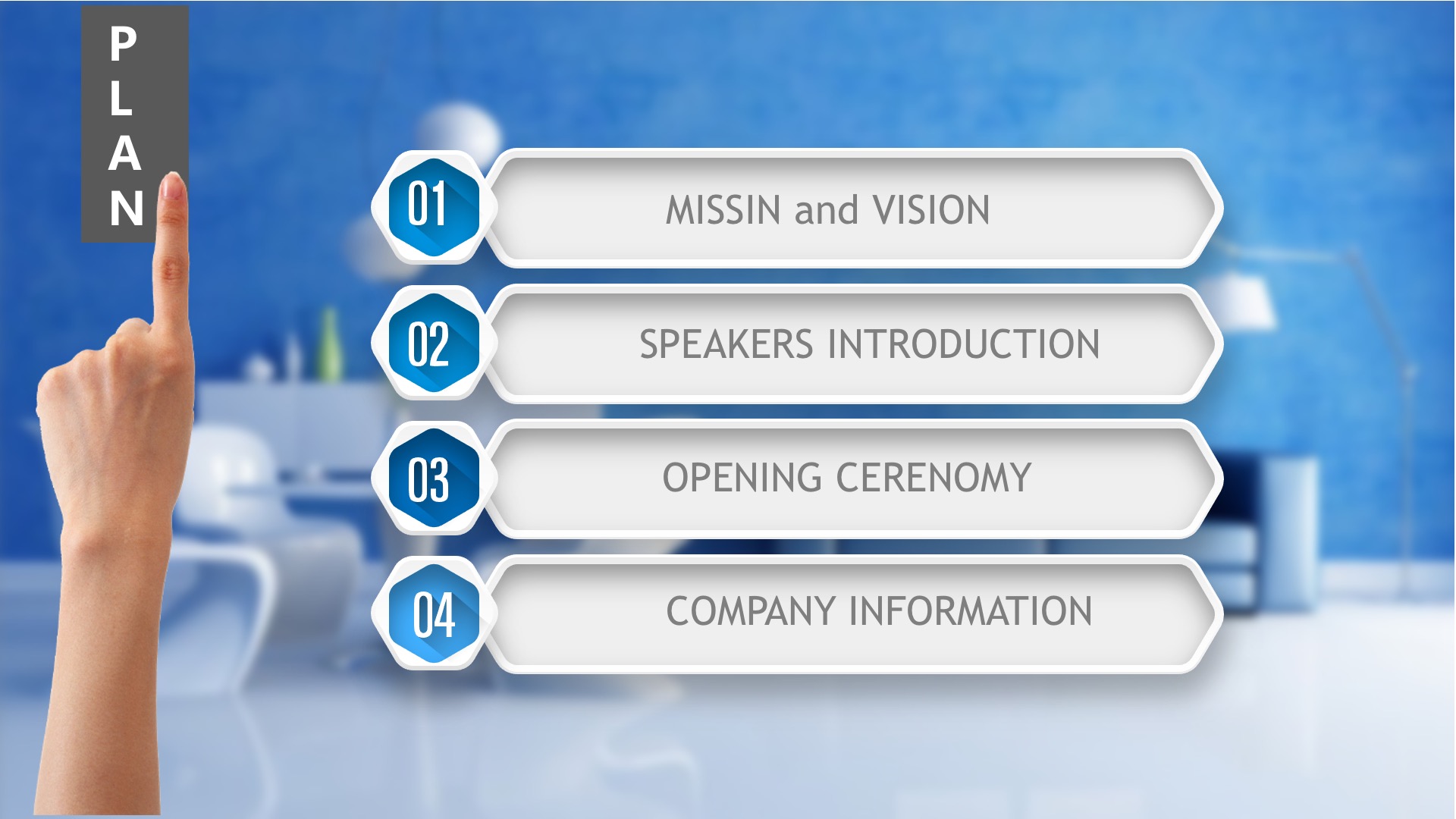 P
L
A
N

01 MISSIN and VISION

02 SPEAKERS INTRODUCTION

03 OPENING CERENOMY

04 COMPANY INFORMATION